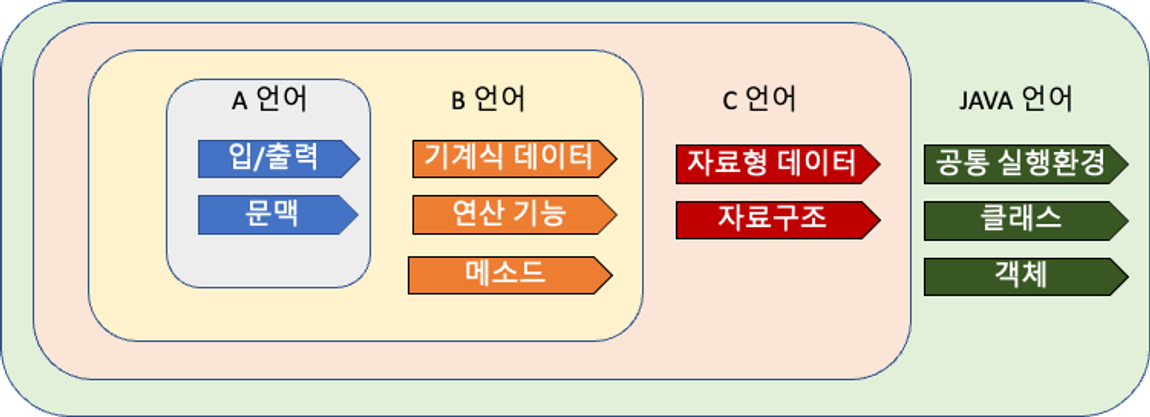 A 언어

입/출력

문맥

B 언어

기계식 데이터

연산 기능

메소드

C 언어

자료형 데이터

자료구조

JAVA 언어

공통 실행환경

클래스

객체